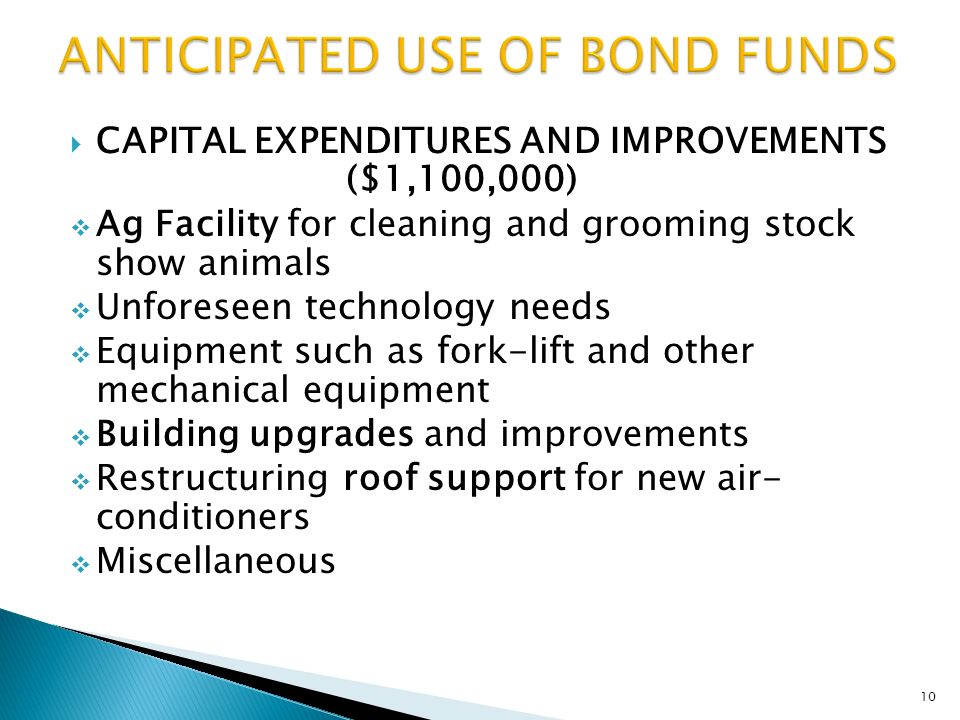 ANTICIPATED USE OF BOND FUNDS

CAPITAL EXPENDITURES AND IMPROVEMENTS ($1,100,000)

Ag Facility for cleaning and grooming stock show animals

Unforeseen technology needs

Equipment such as fork-lift and other mechanical equipment

Building upgrades and improvements

Restructuring roof support for new air-conditioners

Miscellaneous

10